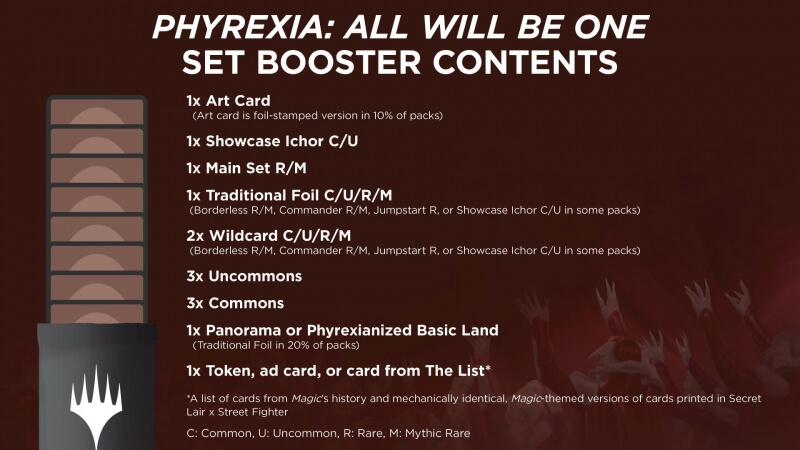 PHYREXIA: ALL WILL BE ONE
SET BOOSTER CONTENTS

1x Art Card
(Art card is foil-stamped version in 10% of packs)

1x Showcase Ichor C/U

1x Main Set R/M

1x Traditional Foil C/U/R/M
(Borderless R/M, Commander R/M, Jumpstart R, or Showcase Ichor C/U in some packs)

2x Wildcard C/U/R/M
(Borderless R/M, Commander R/M, Jumpstart R, or Showcase Ichor C/U in some packs)

3x Uncommons

3x Commons

1x Panorama or Phyrexianized Basic Land
(Traditional Foil in 20% of packs)

1x Token, ad card, or card from The List*

*A list of cards from Magic's history and mechanically identical, Magic-themed versions of cards printed in Secret Lair x Street Fighter

C: Common, U: Uncommon, R: Rare, M: Mythic Rare